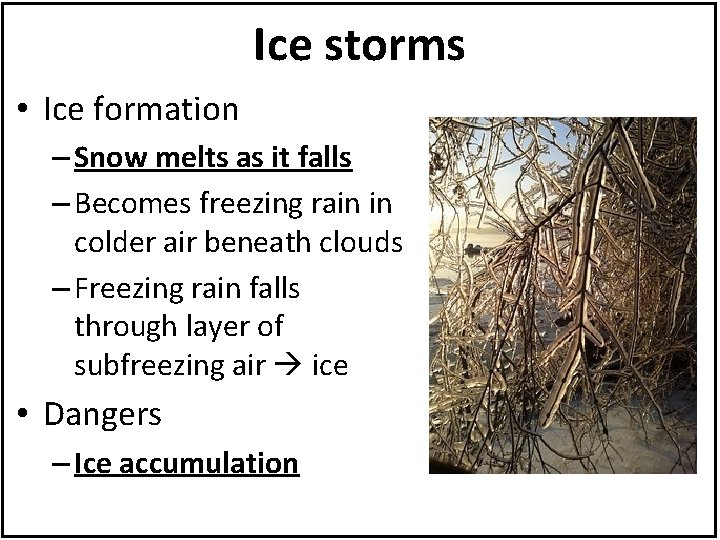 Ice storms

• Ice formation

– Snow melts as it falls

– Becomes freezing rain in colder air beneath clouds

– Freezing rain falls through layer of subfreezing air → ice

• Dangers

– Ice accumulation